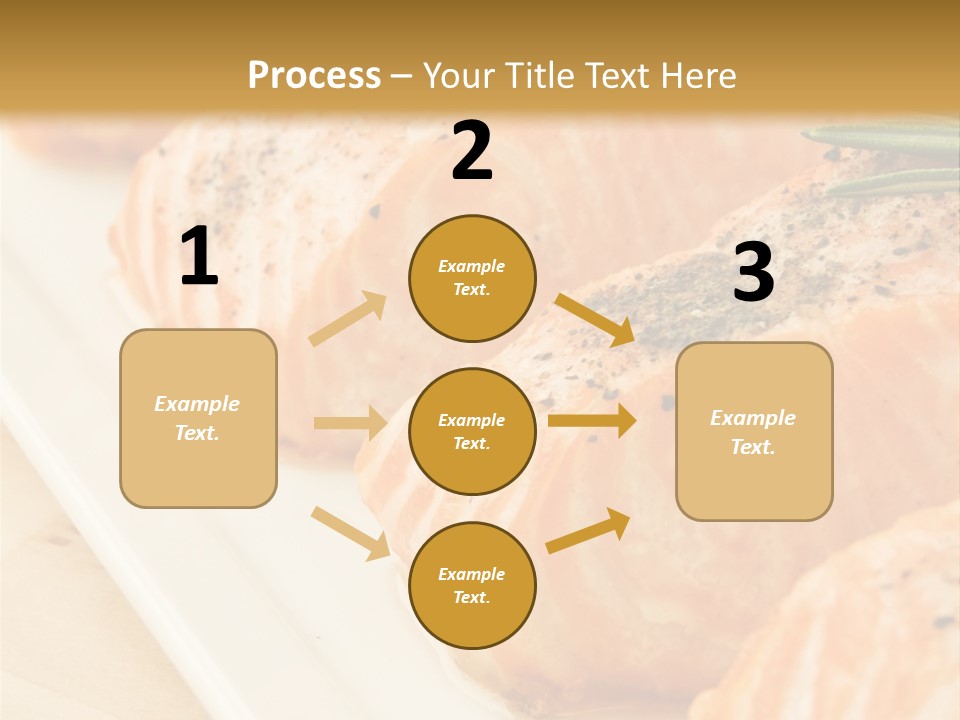 Process – Your Title Text Here

1

Example Text.

2

Example Text.

Example Text.

Example Text.

3

Example Text.